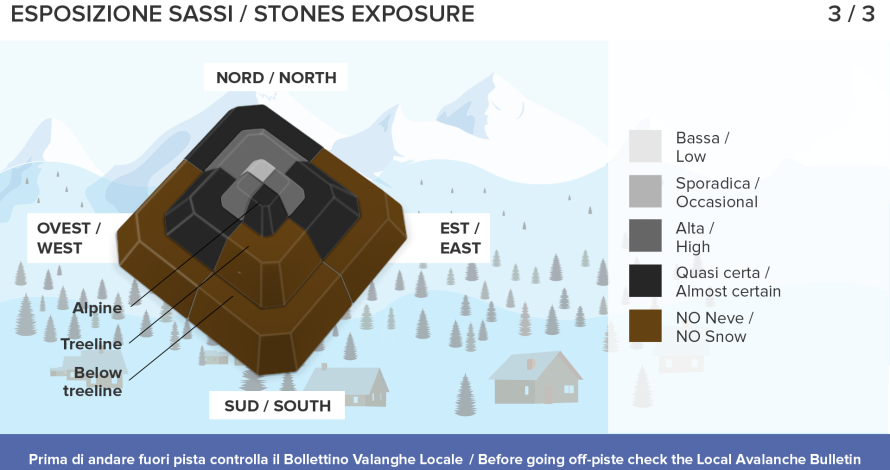 ESPOSIZIONE SASSI / STONES EXPOSURE

3 / 3

NORD / NORTH

OVEST / WEST

EST / EAST

SUD / SOUTH

Alpine

Treeline

Below treeline

Bassa / Low

Sporadica / Occasional

Alta / High

Quasi certa / Almost certain

NO Neve / NO Snow

Prima di andare fuori pista controlla il Bollettino Valanghe Locale / Before going off-piste check the Local Avalanche Bulletin